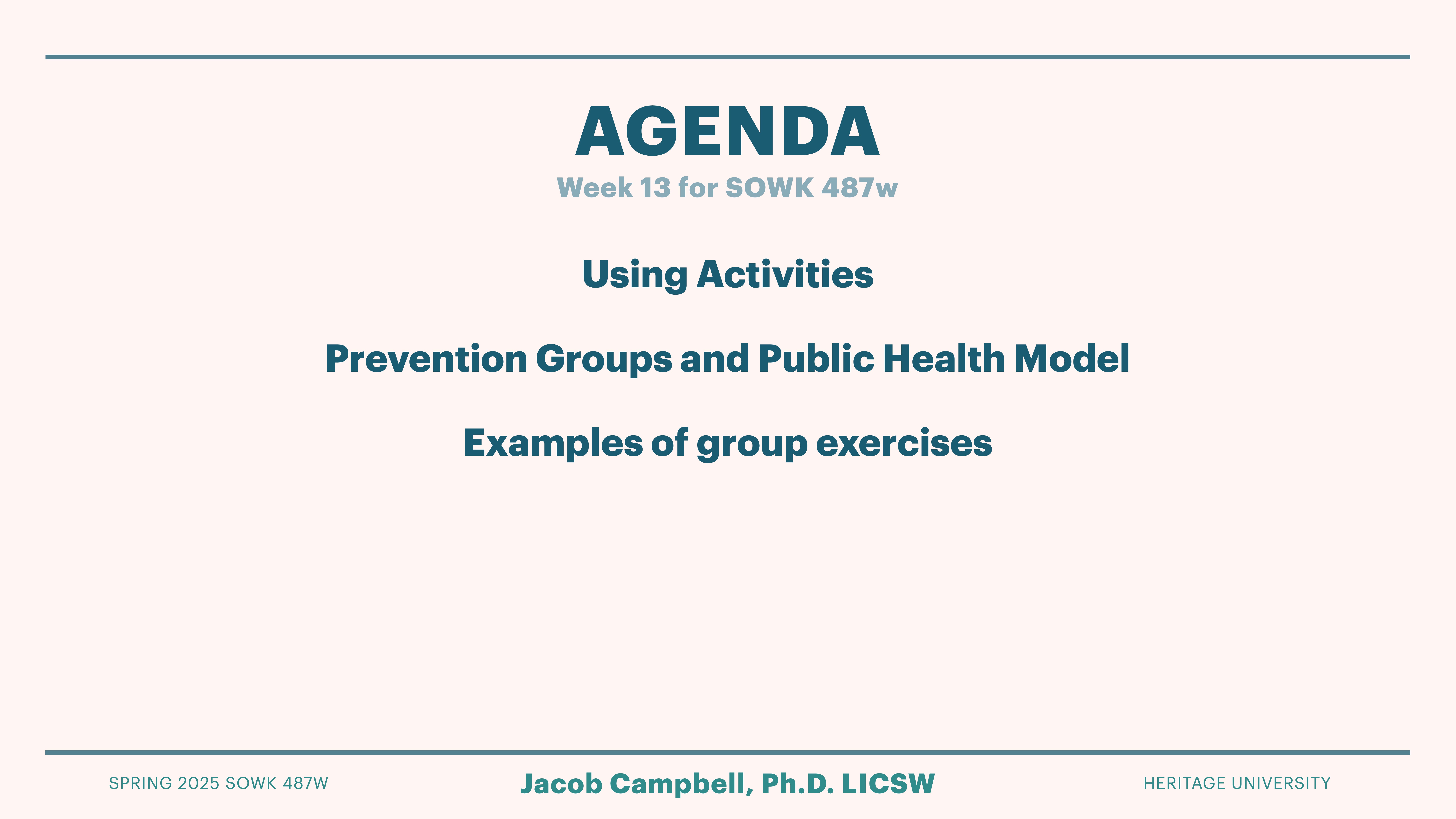 AGENDA

Week 13 for SOWK 487w

Using Activities

Prevention Groups and Public Health Model

Examples of group exercises

SPRING 2025 SOWK 487W

Jacob Campbell, Ph.D. LICSW

HERITAGE UNIVERSITY